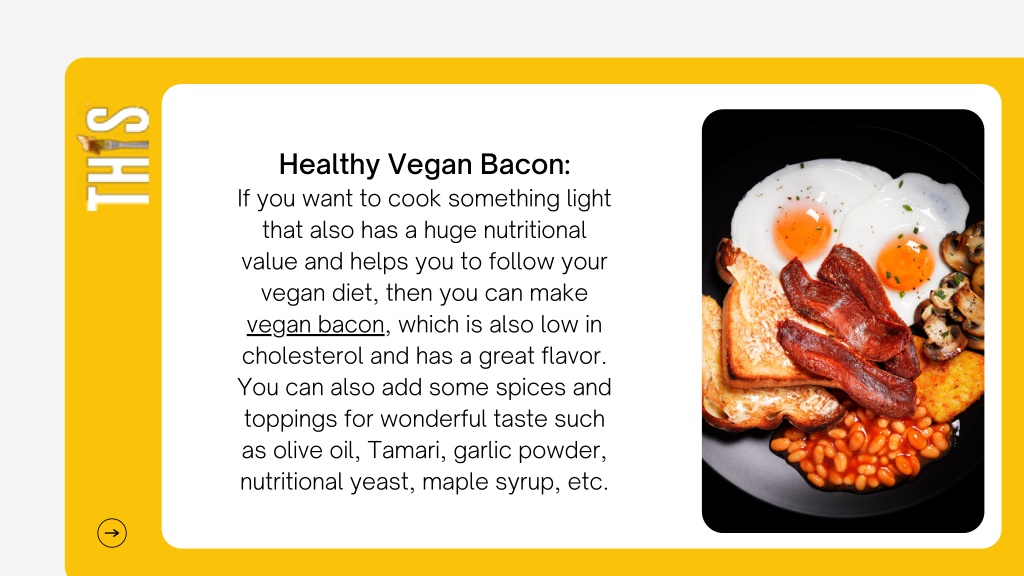 THIS

Healthy Vegan Bacon:
If you want to cook something light that also has a huge nutritional value and helps you to follow your vegan diet, then you can make vegan bacon, which is also low in cholesterol and has a great flavor. You can also add some spices and toppings for wonderful taste such as olive oil, Tamari, garlic powder, nutritional yeast, maple syrup, etc.